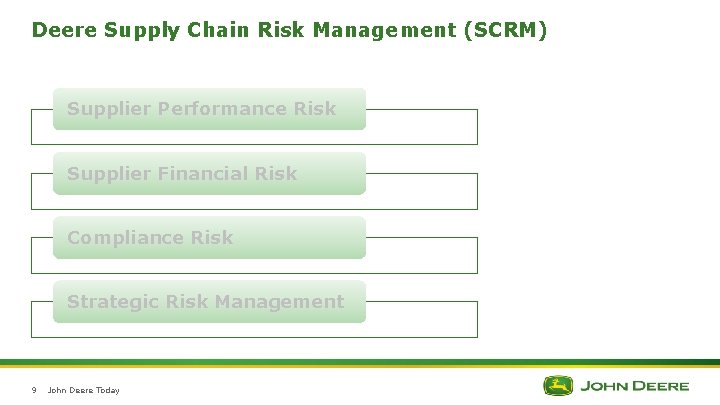 Deere Supply Chain Risk Management (SCRM)

Supplier Performance Risk

Supplier Financial Risk

Compliance Risk

Strategic Risk Management

9 John Deere Today

JOHN DEERE